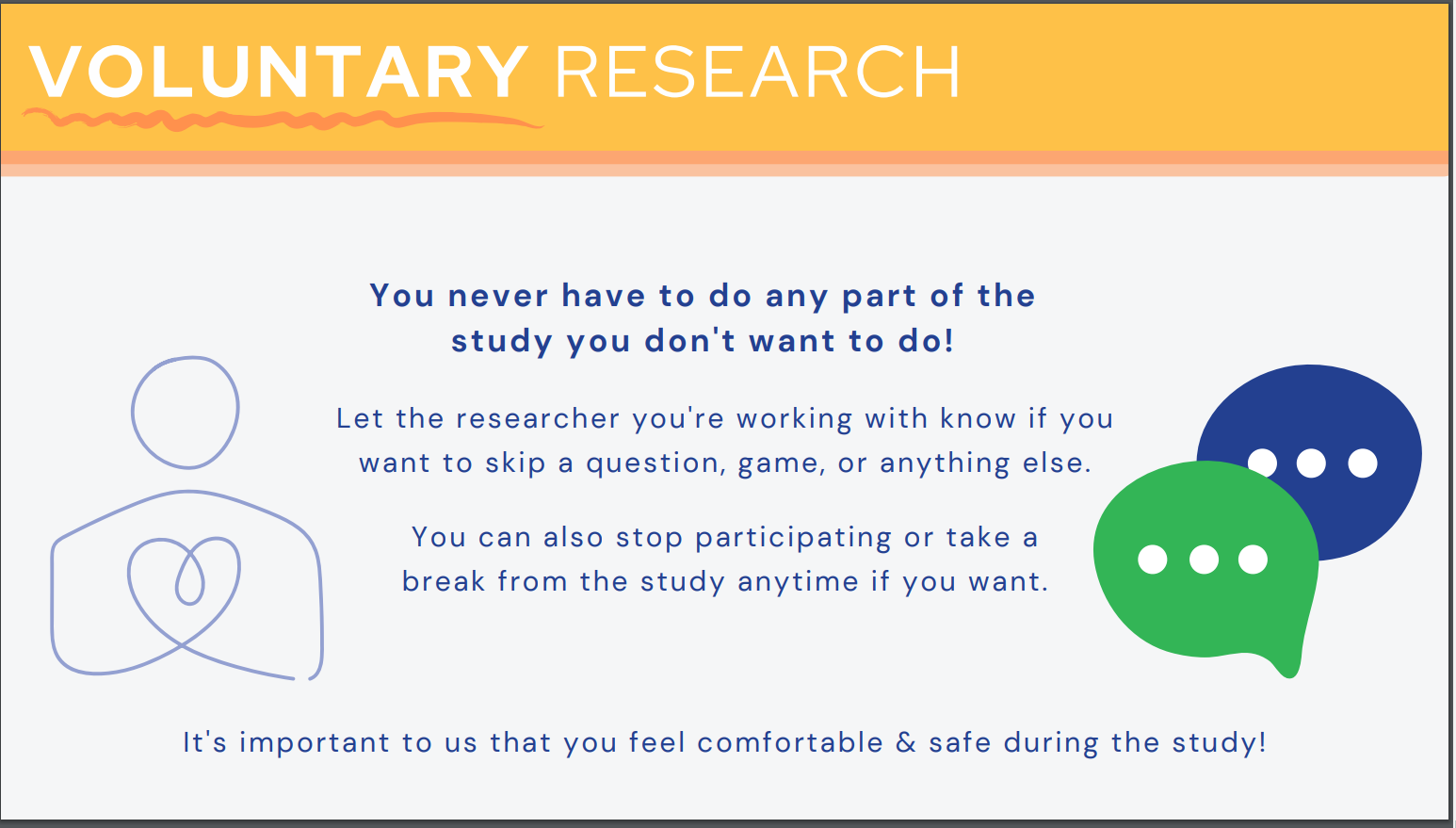 VOLUNTARY RESEARCH

You never have to do any part of the study you don't want to do!

Let the researcher you're working with know if you want to skip a question, game, or anything else.

You can also stop participating or take a break from the study anytime if you want.

It's important to us that you feel comfortable & safe during the study!